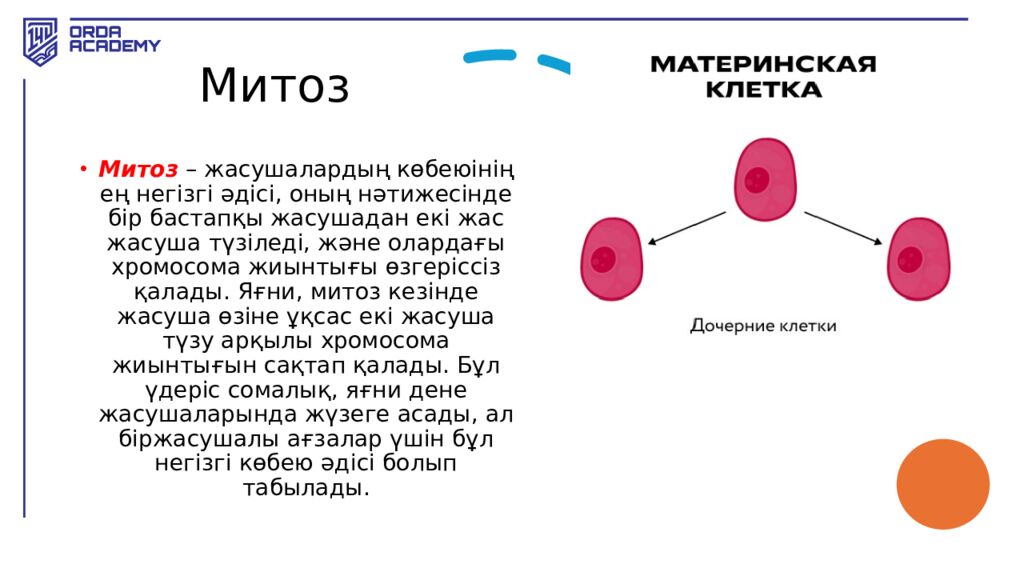 ORDA ACADEMY

Митоз

• Митоз – жасушалардың көбеюінің ең негізгі әдісі, оның нәтижесінде бір бастапқы жасушадан екі жас жасуша түзіледі, және олардағы хромосома жиынтығы өзгеріссіз қалады. Яғни, митоз кезінде жасуша өзіне ұқсас екі жасуша түзу арқылы хромосома жиынтығын сақтап қалады. Бұл үдеріс сомалық, яғни дене жасушаларында жүзеге асады, ал біржасушалы ағзалар үшін бұл негізгі көбею әдісі болып табылады.

МАТЕРИНСКАЯ КЛЕТКА

Дочерние клетки